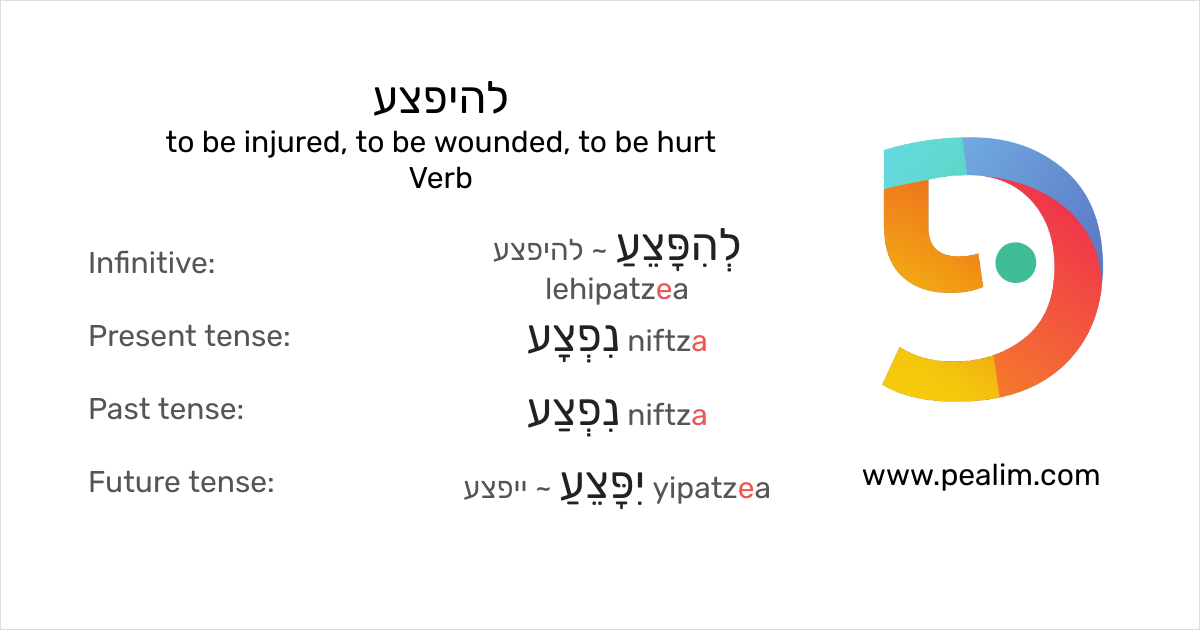 להיפצע
to be injured, to be wounded, to be hurt
Verb

Infinitive: לְהִפָּצֵעַ ~ להיפצע lehipatzea

Present tense: נִפְצָע niftza

Past tense: נִפְצַע niftza

Future tense: יִפָּצֵעַ ~ ייפצע yipatzea

www.pealim.com